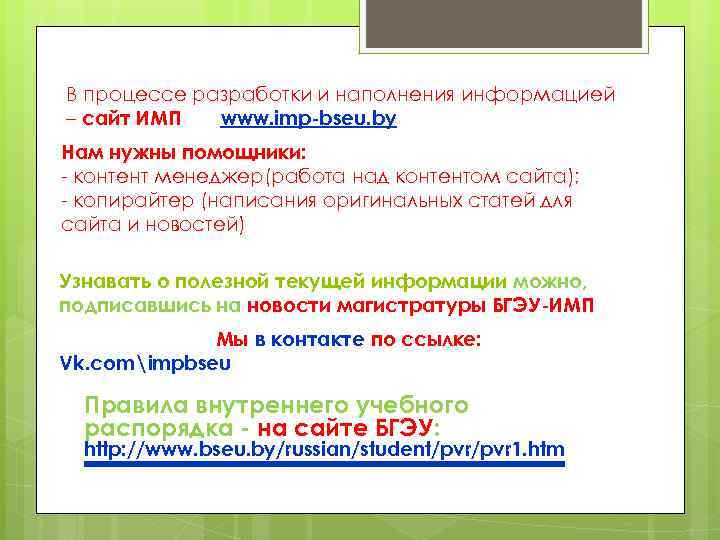 В процессе разработки и наполнения информацией – сайт ИМП www.imp-bseu.by

Нам нужны помощники:
- контент менеджер(работа над контентом сайта);
- копирайтер (написания оригинальных статей для сайта и новостей)

Узнавать о полезной текущей информации можно, подписавшись на новости магистратуры БГЭУ-ИМП

Мы в контакте по ссылке:
Vk.com\impbseu

Правила внутреннего учебного распорядка - на сайте БГЭУ:
http://www.bseu.by/russian/student/pvr/pvr1.htm